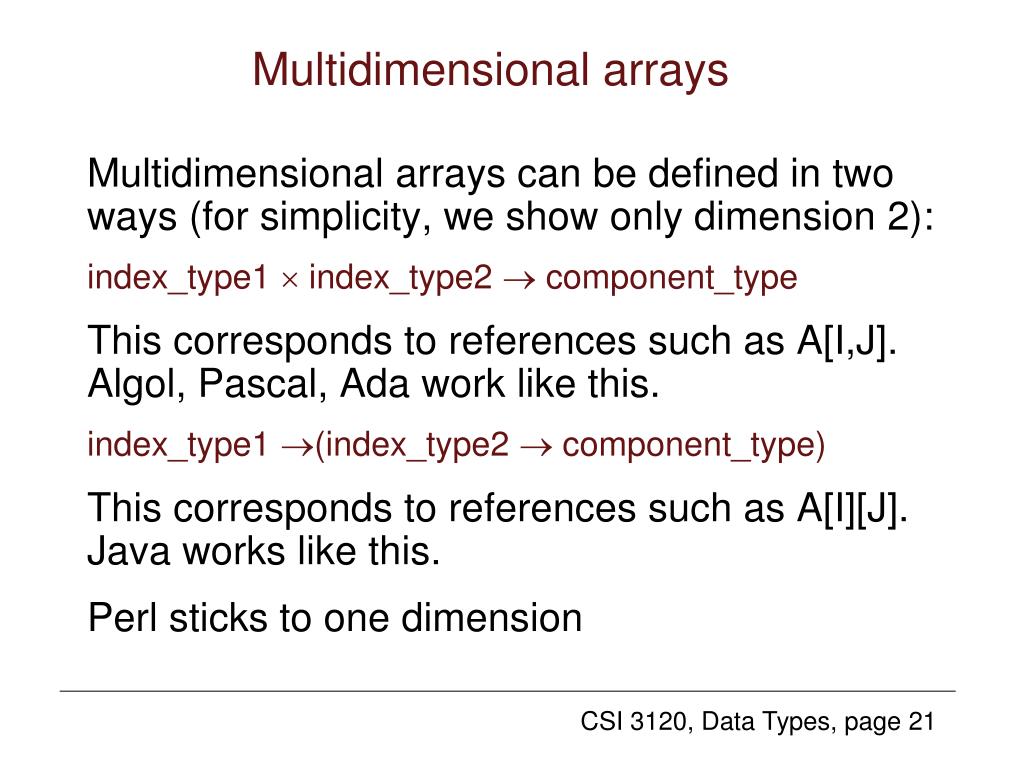 Multidimensional arrays

Multidimensional arrays can be defined in two ways (for simplicity, we show only dimension 2):

index_type1 $\times$ index_type2 $\rightarrow$ component_type

This corresponds to references such as A[I,J]. Algol, Pascal, Ada work like this.

index_type1 $\rightarrow$(index_type2 $\rightarrow$ component_type)

This corresponds to references such as A[I][J]. Java works like this.

Perl sticks to one dimension

CSI 3120, Data Types, page 21